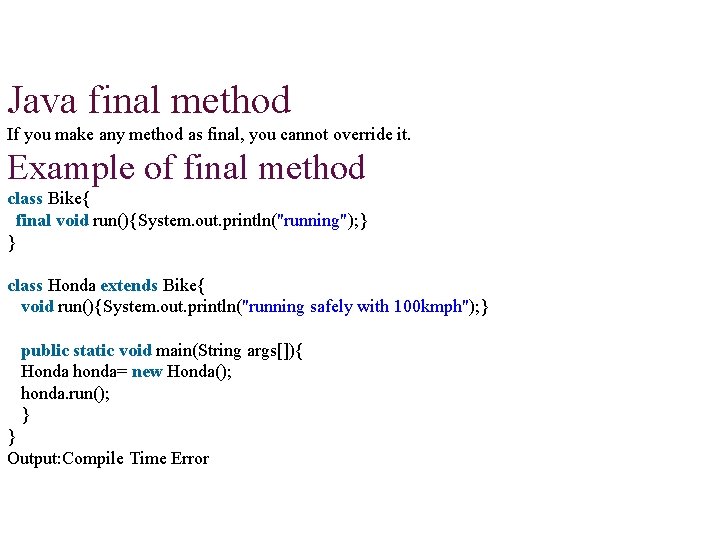 Java final method

If you make any method as final, you cannot override it.

Example of final method

class Bike{
final void run(){System.out.println("running");}
}

class Honda extends Bike{
void run(){System.out.println("running safely with 100kmph");}

public static void main(String args[]){
Honda honda= new Honda();
honda.run();
}
}

Output:Compile Time Error